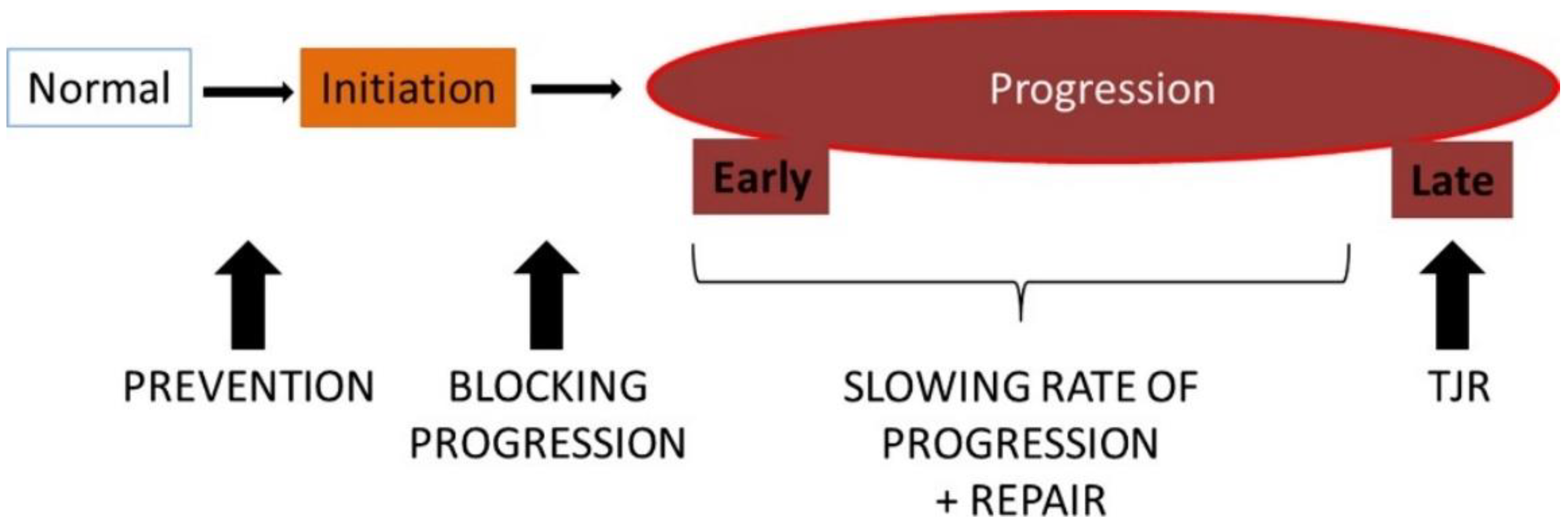 Normal

Initiation

Progression

Early

Late

PREVENTION

BLOCKING PROGRESSION

SLOWING RATE OF PROGRESSION + REPAIR

TJR